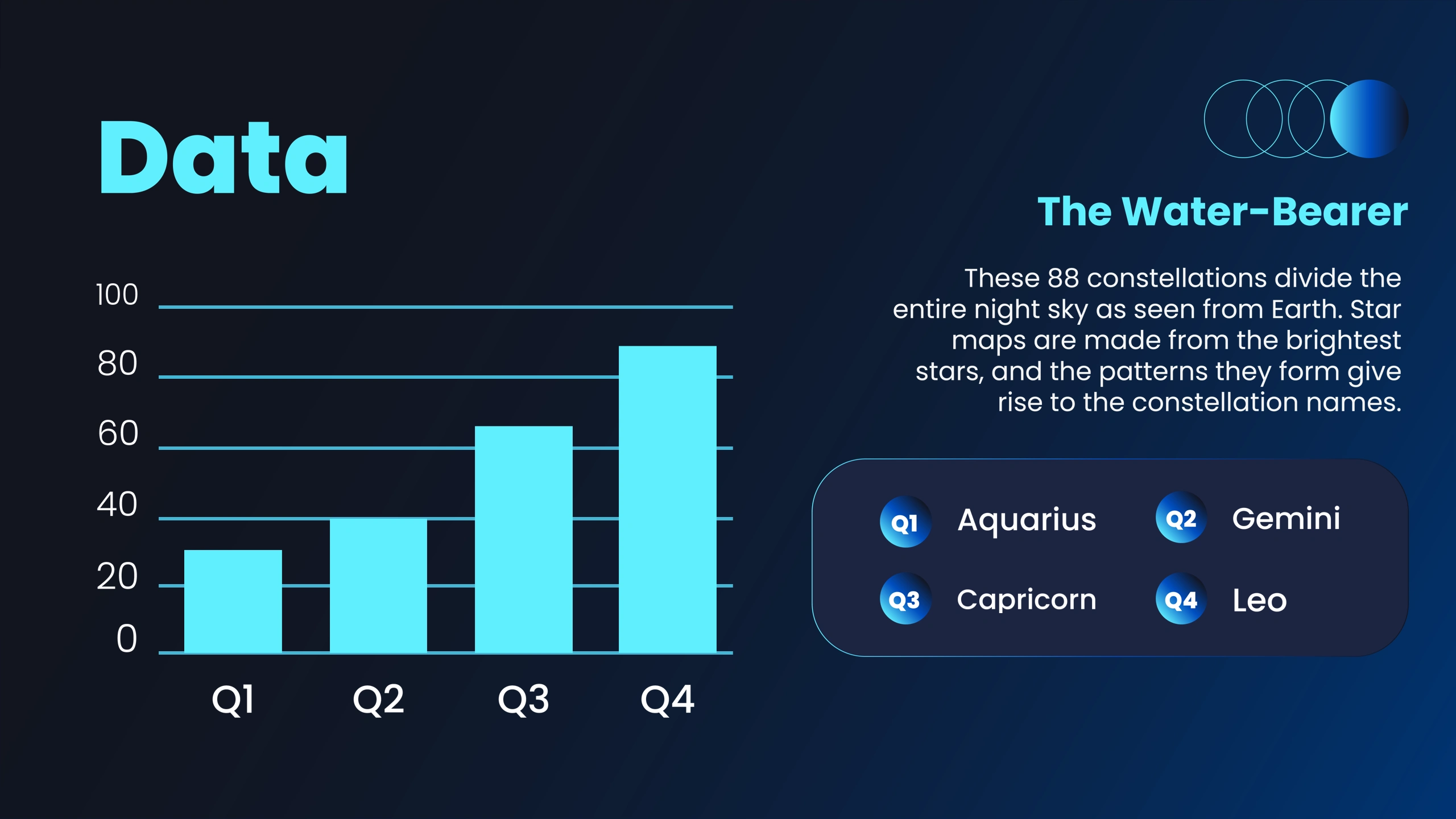 Data

100
80
60
40
20
0

Q1
Q2
Q3
Q4

The Water-Bearer

These 88 constellations divide the entire night sky as seen from Earth. Star maps are made from the brightest stars, and the patterns they form give rise to the constellation names.

Q1 Aquarius
Q2 Gemini
Q3 Capricorn
Q4 Leo